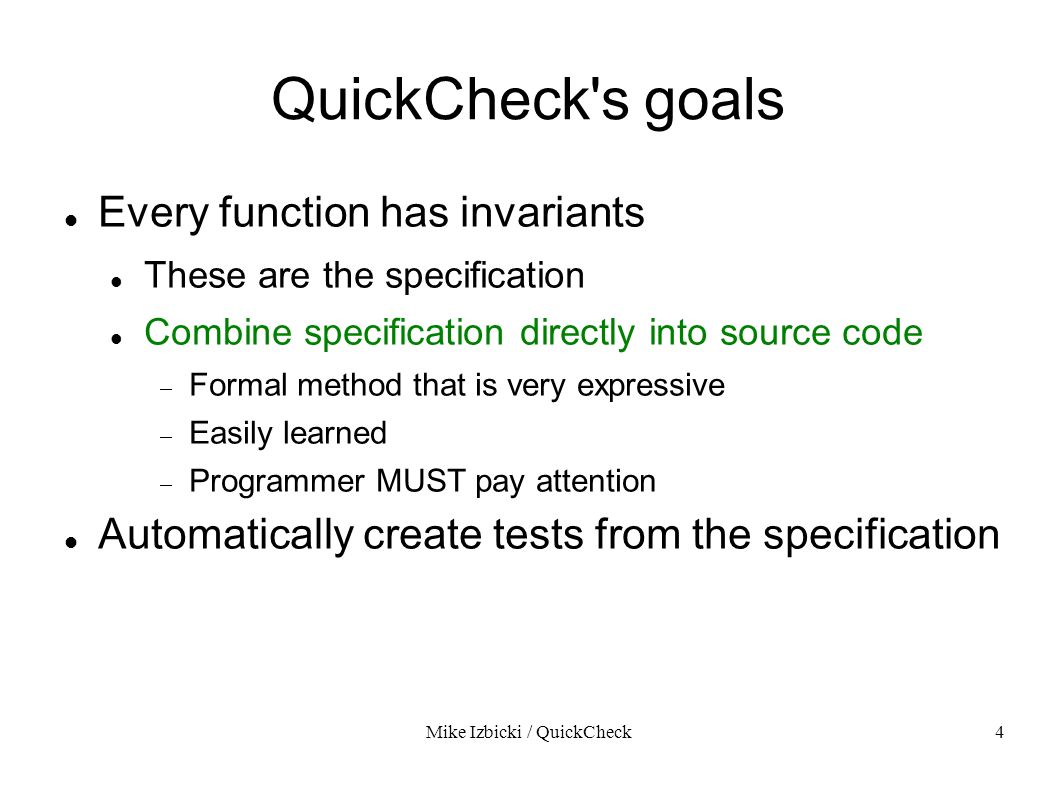 QuickCheck's goals

Every function has invariants

These are the specification

Combine specification directly into source code

– Formal method that is very expressive

– Easily learned

– Programmer MUST pay attention

Automatically create tests from the specification

Mike Izbicki / QuickCheck

4